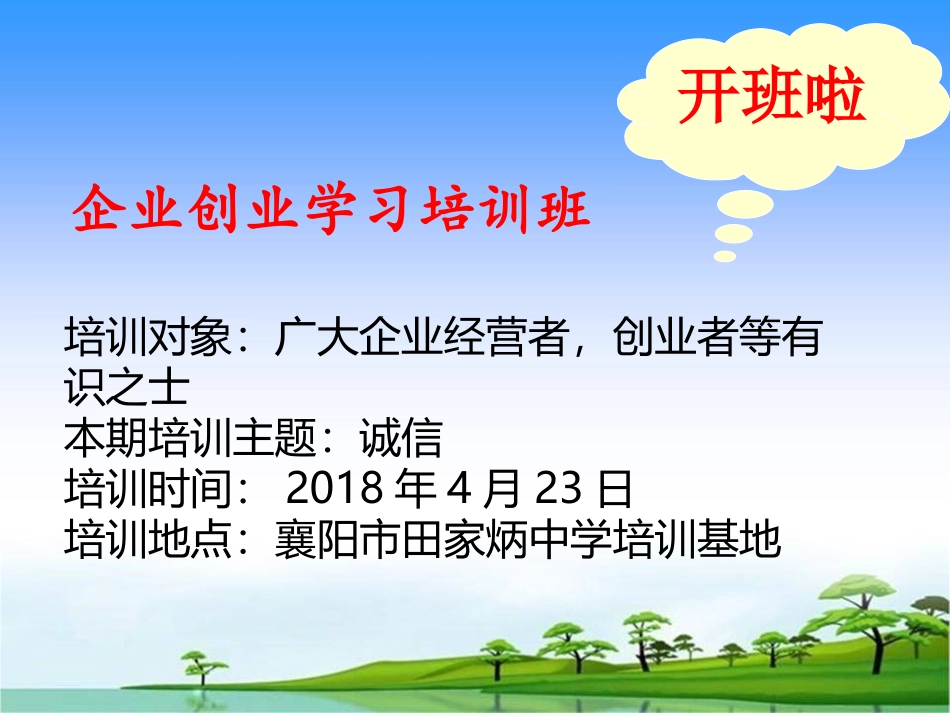 开班啦

企业创业学习培训班

培训对象：广大企业经营者，创业者等有识之士
本期培训主题：诚信
培训时间： 2018 年 4 月 23 日
培训地点：襄阳市田家炳中学培训基地